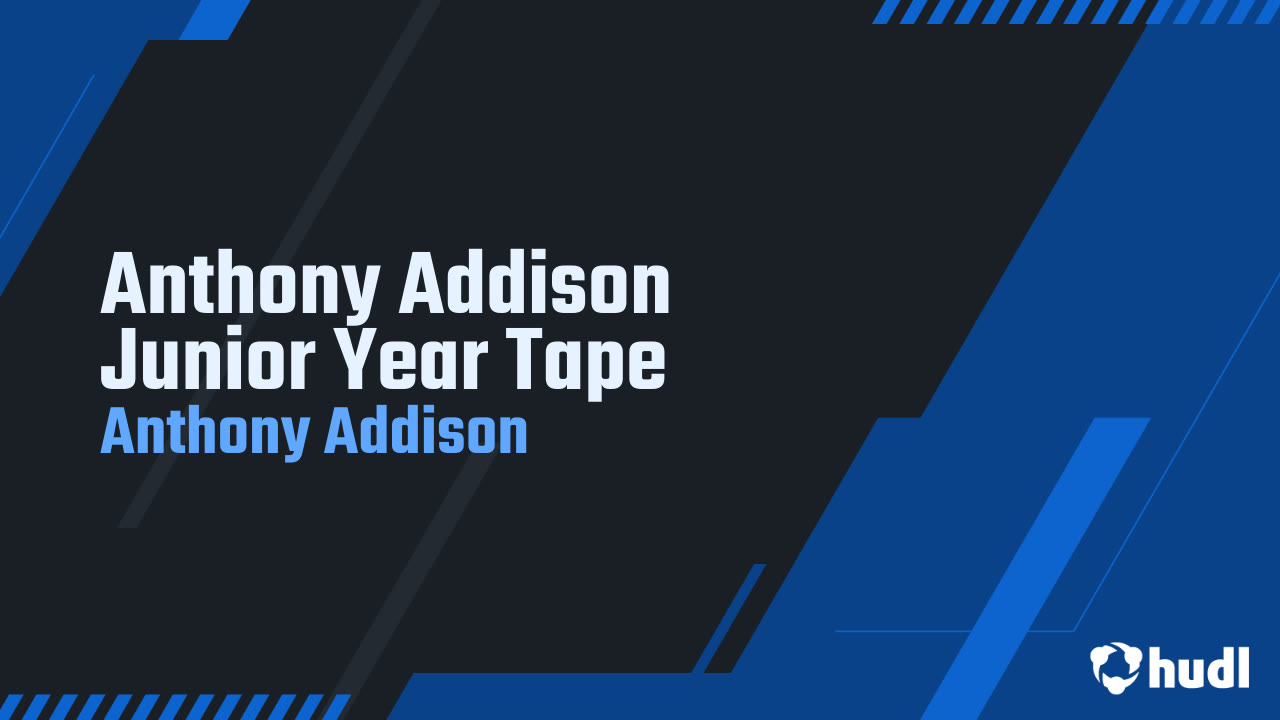 Anthony Addison
Junior Year Tape
Anthony Addison

hudl